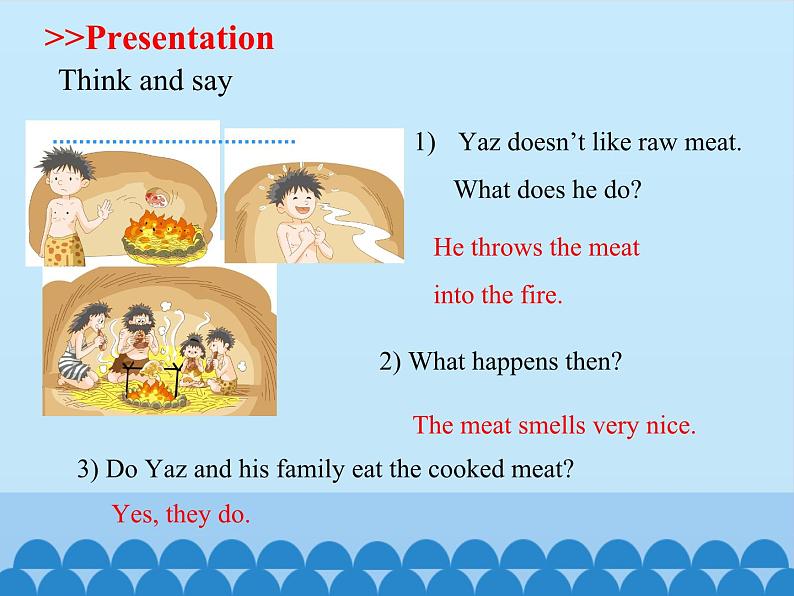 >>Presentation

Think and say

1) Yaz doesn't like raw meat. What does he do?

He throws the meat into the fire.

2) What happens then?

The meat smells very nice.

3) Do Yaz and his family eat the cooked meat?

Yes, they do.